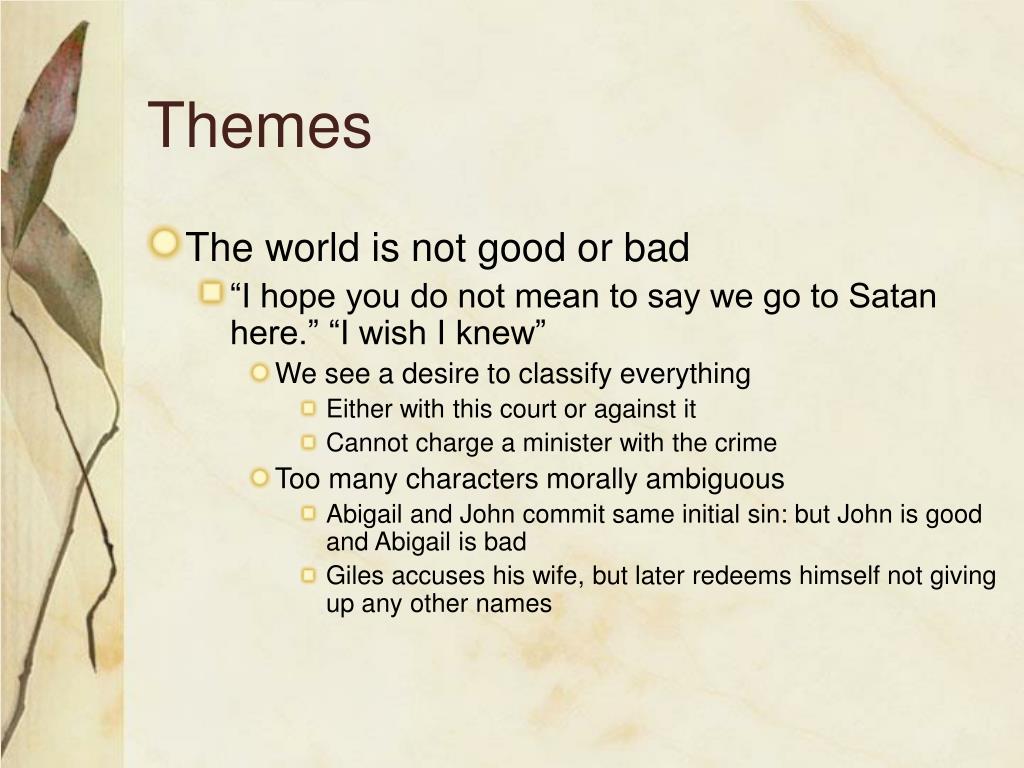 Themes

The world is not good or bad

“I hope you do not mean to say we go to Satan here.” “I wish I knew”

We see a desire to classify everything

Either with this court or against it

Cannot charge a minister with the crime

Too many characters morally ambiguous

Abigail and John commit same initial sin: but John is good and Abigail is bad

Giles accuses his wife, but later redeems himself not giving up any other names